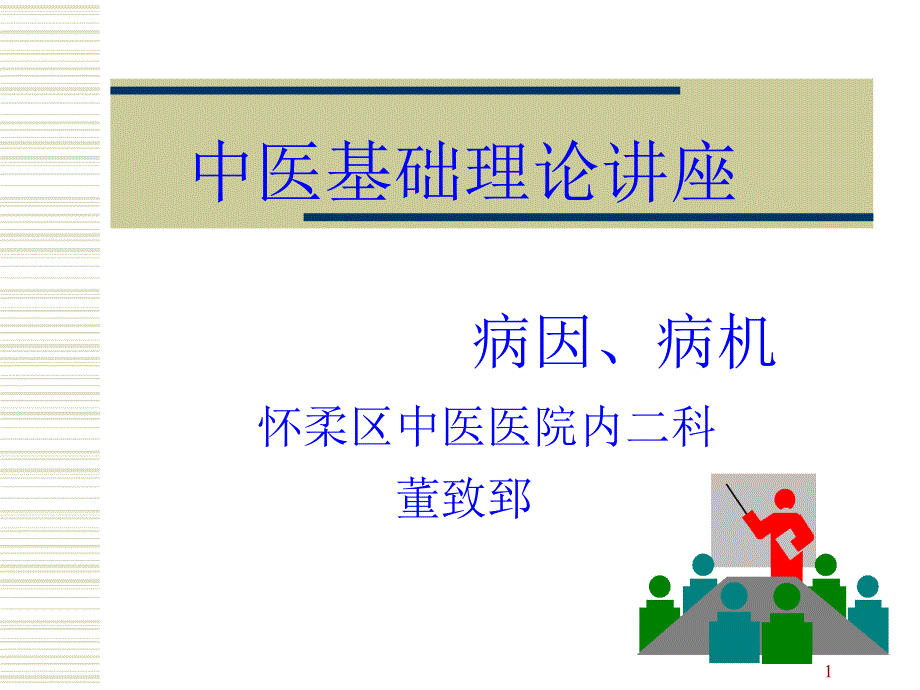 中医基础理论讲座

病因、病机

怀柔区中医医院内二科

董致郅

1